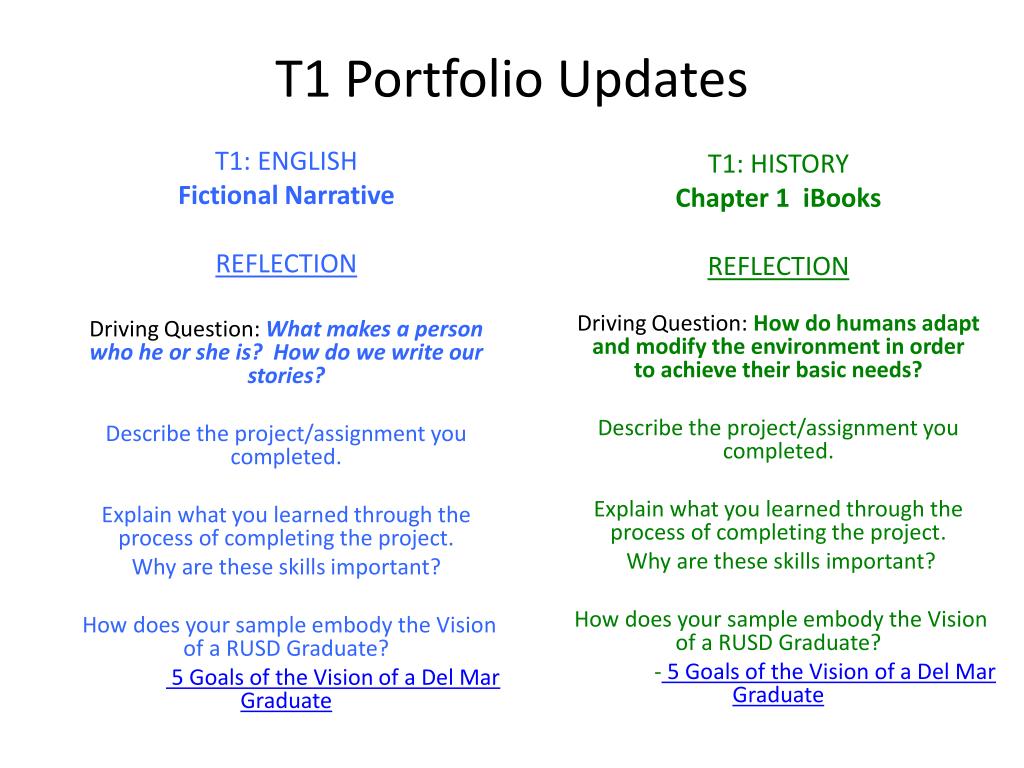 T1 Portfolio Updates

T1: ENGLISH
Fictional Narrative

REFLECTION

Driving Question: What makes a person who he or she is? How do we write our stories?

Describe the project/assignment you completed.

Explain what you learned through the process of completing the project.
Why are these skills important?

How does your sample embody the Vision of a RUSD Graduate?
5 Goals of the Vision of a Del Mar Graduate

T1: HISTORY
Chapter 1 iBooks

REFLECTION

Driving Question: How do humans adapt and modify the environment in order to achieve their basic needs?

Describe the project/assignment you completed.

Explain what you learned through the process of completing the project.
Why are these skills important?

How does your sample embody the Vision of a RUSD Graduate?
- 5 Goals of the Vision of a Del Mar Graduate